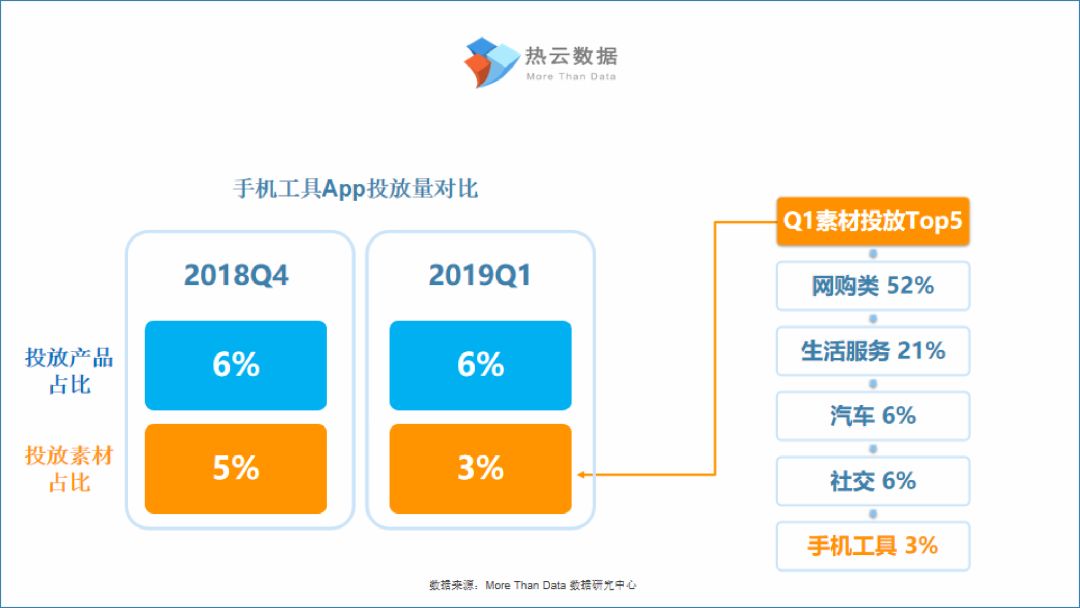 热云数据
More Than Data

手机工具App投放量对比

| | 2018Q4 | 2019Q1 |
|---|---|---|
| 投放产品占比 | 6% | 6% |
| 投放素材占比 | 5% | 3% |

Q1素材投放Top5
网购类 52%
生活服务 21%
汽车 6%
社交 6%
手机工具 3%

数据来源：More Than Data 数据研究中心